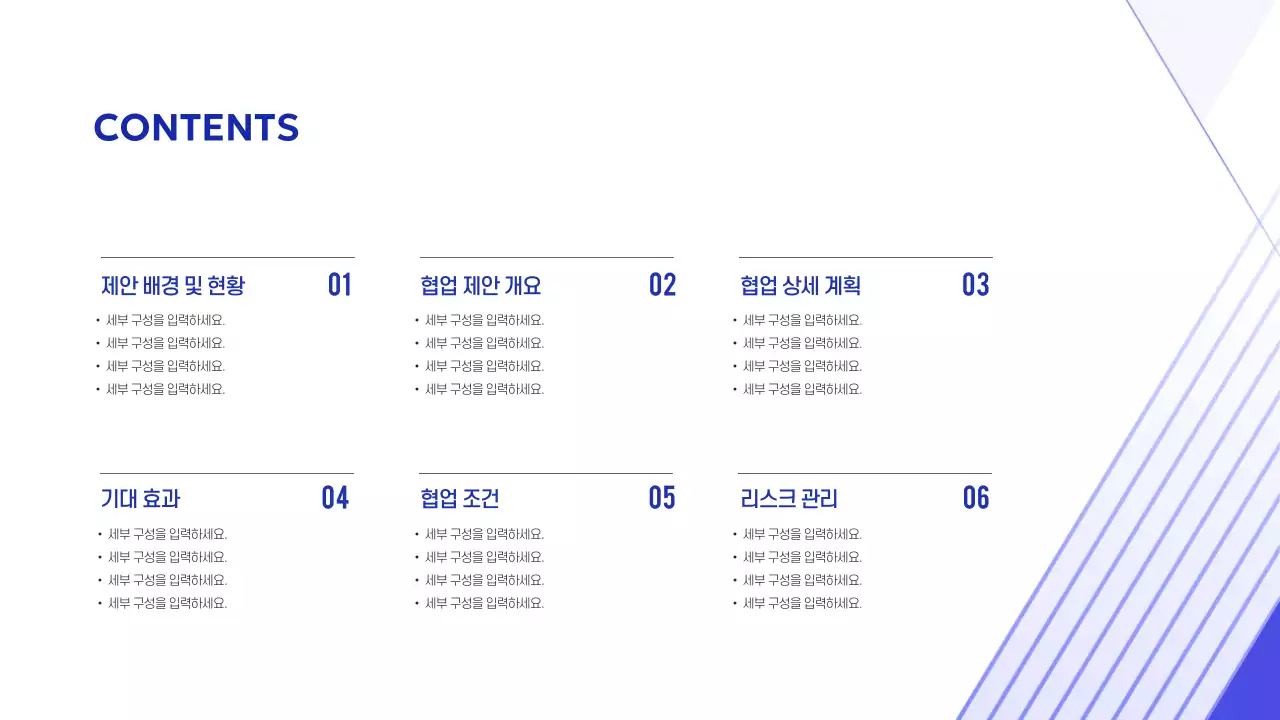 CONTENTS

제안 배경 및 현황 01
• 세부 구성을 입력하세요.
• 세부 구성을 입력하세요.
• 세부 구성을 입력하세요.
• 세부 구성을 입력하세요.

협업 제안 개요 02
• 세부 구성을 입력하세요.
• 세부 구성을 입력하세요.
• 세부 구성을 입력하세요.
• 세부 구성을 입력하세요.

협업 상세 계획 03
• 세부 구성을 입력하세요.
• 세부 구성을 입력하세요.
• 세부 구성을 입력하세요.
• 세부 구성을 입력하세요.

기대 효과 04
• 세부 구성을 입력하세요.
• 세부 구성을 입력하세요.
• 세부 구성을 입력하세요.
• 세부 구성을 입력하세요.

협업 조건 05
• 세부 구성을 입력하세요.
• 세부 구성을 입력하세요.
• 세부 구성을 입력하세요.
• 세부 구성을 입력하세요.

리스크 관리 06
• 세부 구성을 입력하세요.
• 세부 구성을 입력하세요.
• 세부 구성을 입력하세요.
• 세부 구성을 입력하세요.